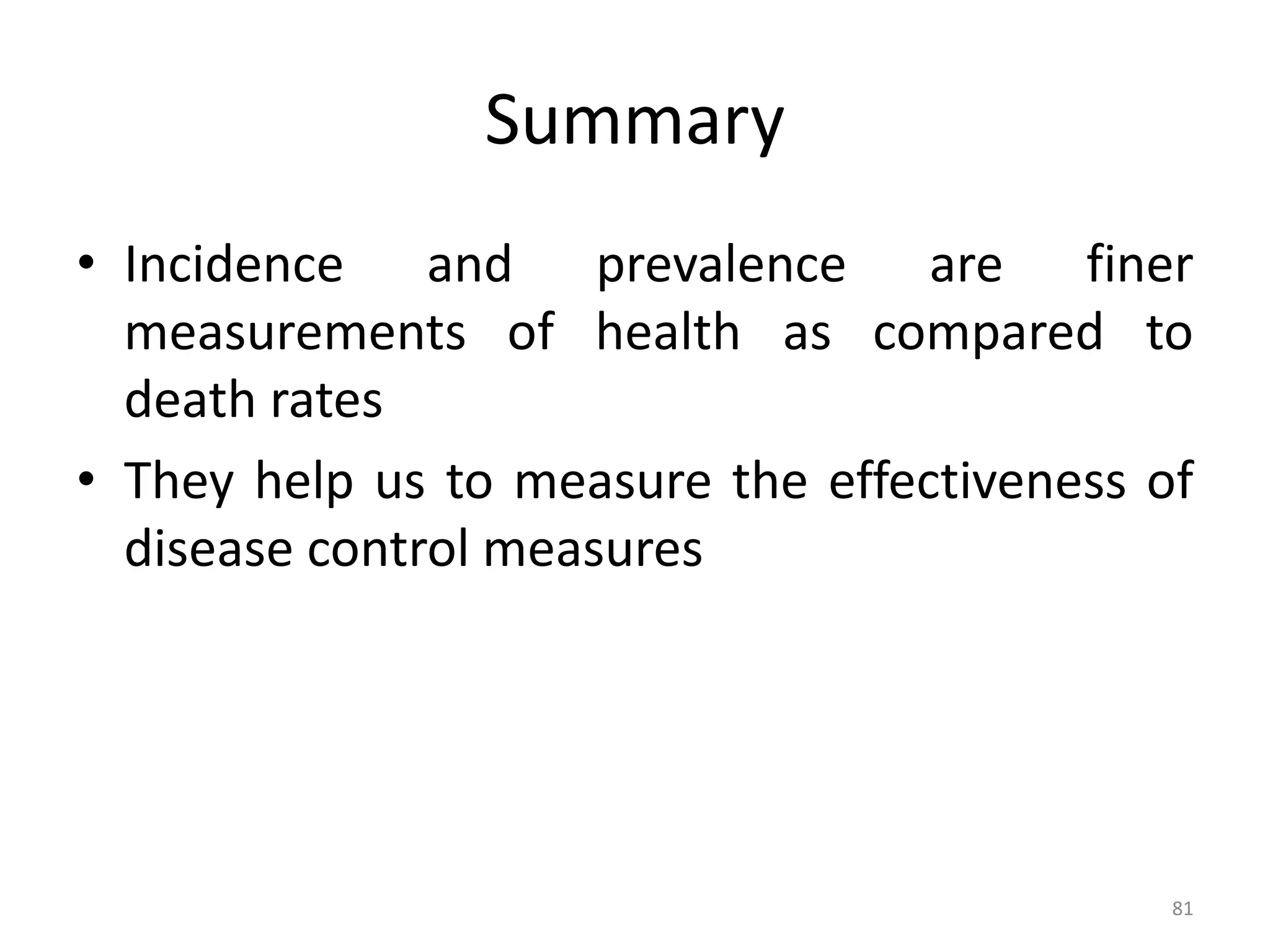 Summary

• Incidence and prevalence are finer measurements of health as compared to death rates

• They help us to measure the effectiveness of disease control measures

81